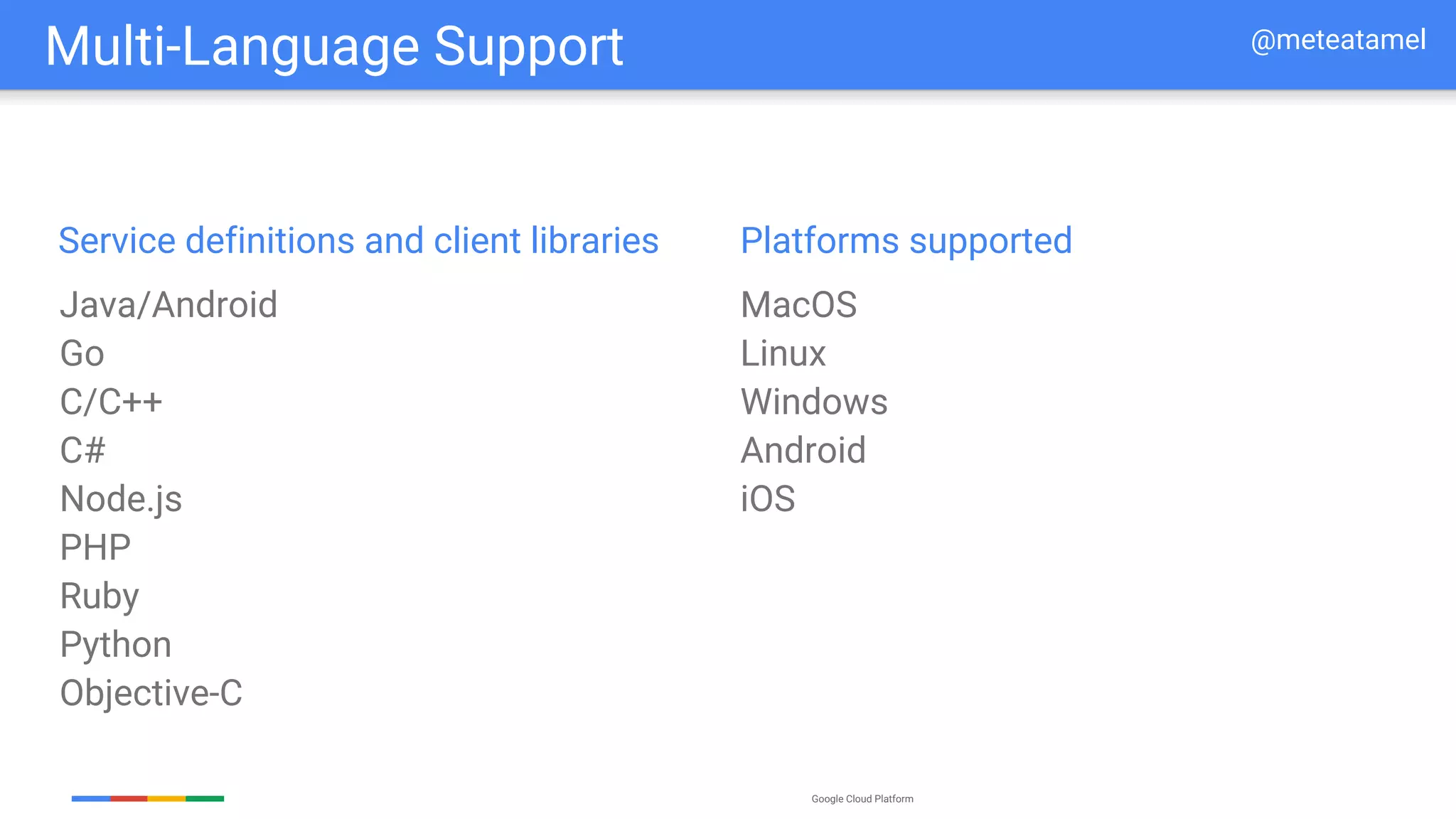 Multi-Language Support

@meteatamel

Service definitions and client libraries

Java/Android
Go
C/C++
C#
Node.js
PHP
Ruby
Python
Objective-C

Platforms supported

MacOS
Linux
Windows
Android
iOS

Google Cloud Platform